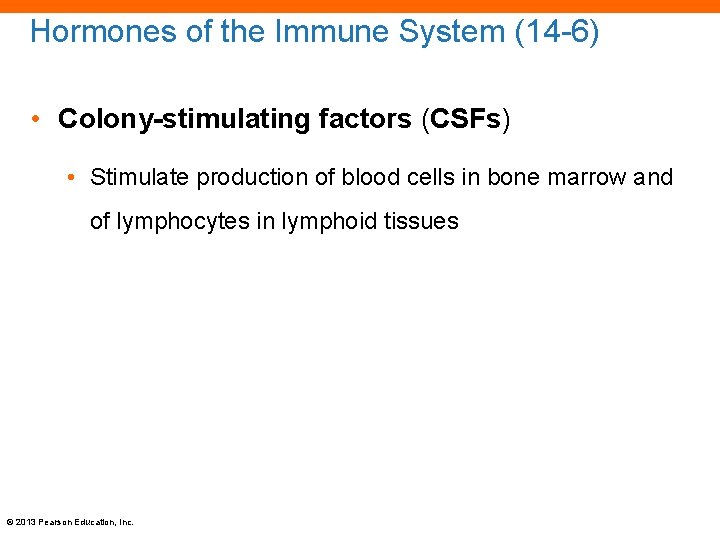 Hormones of the Immune System (14-6)

• Colony-stimulating factors (CSFs)

• Stimulate production of blood cells in bone marrow and of lymphocytes in lymphoid tissues

© 2013 Pearson Education, Inc.